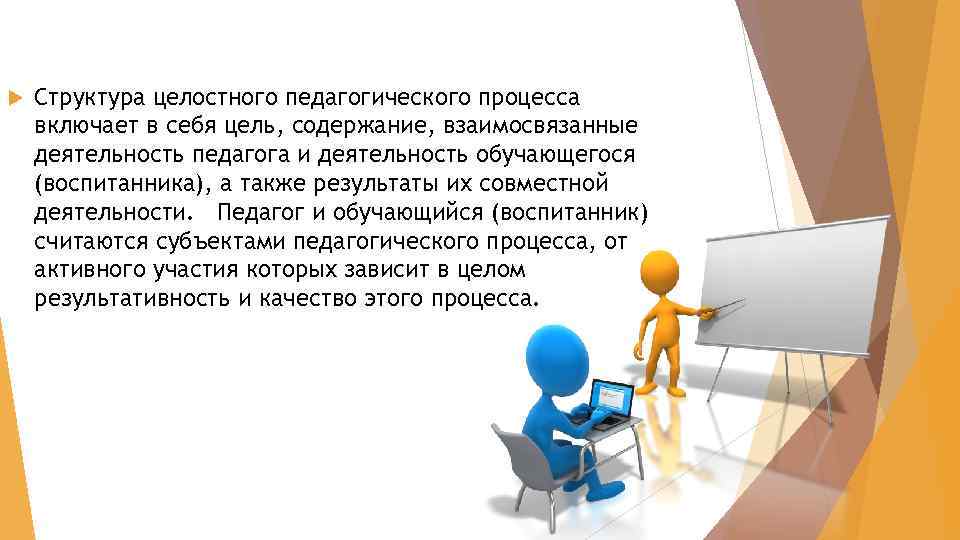 Структура целостного педагогического процесса включает в себя цель, содержание, взаимосвязанные деятельность педагога и деятельность обучающегося (воспитанника), а также результаты их совместной деятельности. Педагог и обучающийся (воспитанник) считаются субъектами педагогического процесса, от активного участия которых зависит в целом результативность и качество этого процесса.